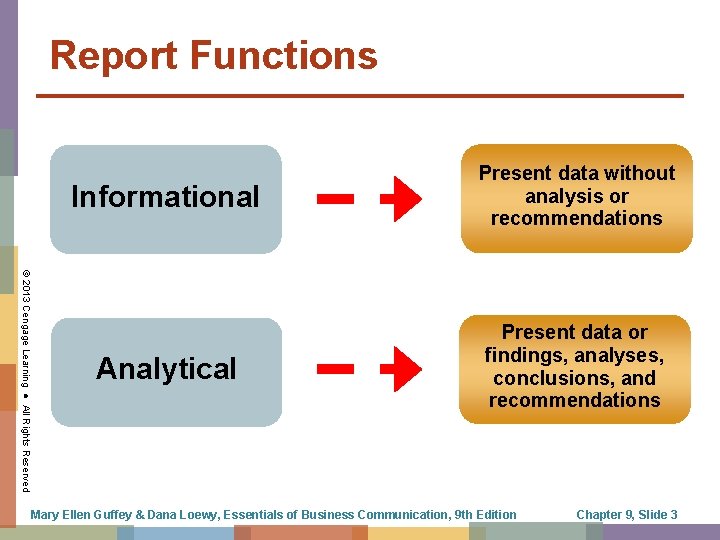 Report Functions

Informational

Present data without analysis or recommendations

Analytical

Present data or findings, analyses, conclusions, and recommendations

© 2013 Cengage Learning ● All Rights Reserved

Mary Ellen Guffey & Dana Loewy, Essentials of Business Communication, 9th Edition

Chapter 9, Slide 3